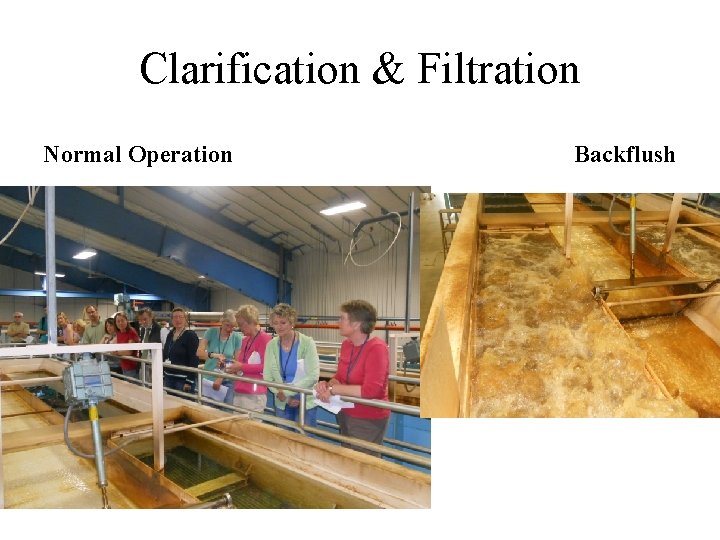 Clarification & Filtration

Normal Operation

Backflush